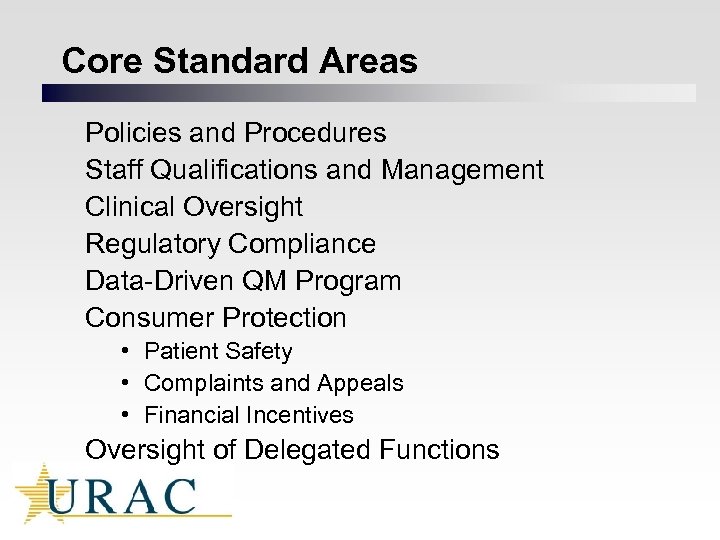 Core Standard Areas

Policies and Procedures
Staff Qualifications and Management
Clinical Oversight
Regulatory Compliance
Data-Driven QM Program
Consumer Protection
• Patient Safety
• Complaints and Appeals
• Financial Incentives
Oversight of Delegated Functions

URAC